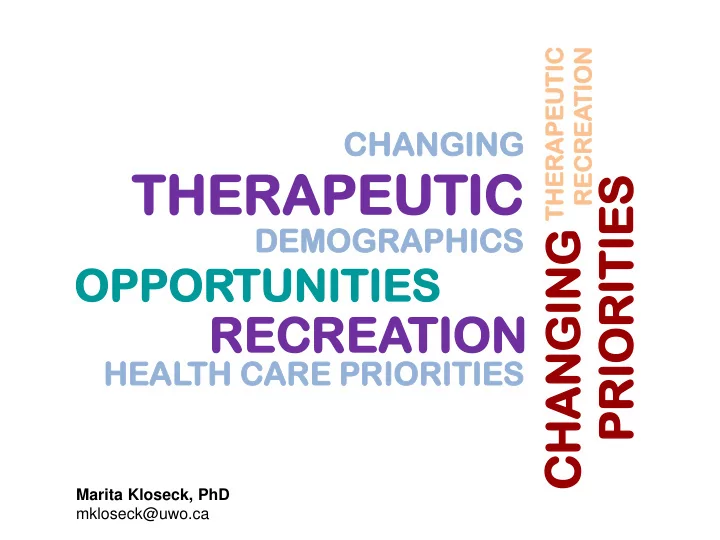 CHANGING
THERAPEUTIC
DEMOGRAPHICS
OPPORTUNITIES
RECREATION
HEALTH CARE PRIORITIES

THERAPEUTIC
RECREATION
CHANGING
PRIORITIES

Marita Kloseck, PhD
mkloseck@uwo.ca